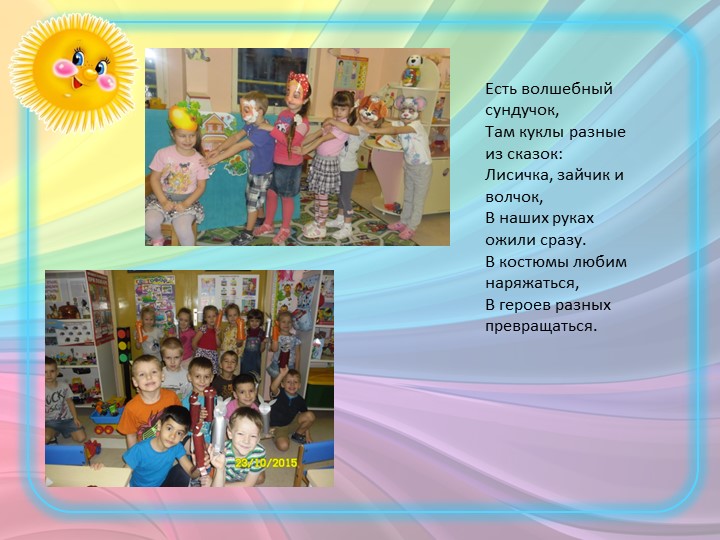 Есть волшебный сундучок,
Там куклы разные из сказок:
Лисичка, зайчик и волчок,
В наших руках ожили сразу.
В костюмы любим наряжаться,
В героев разных превращаться.

23/10/2015